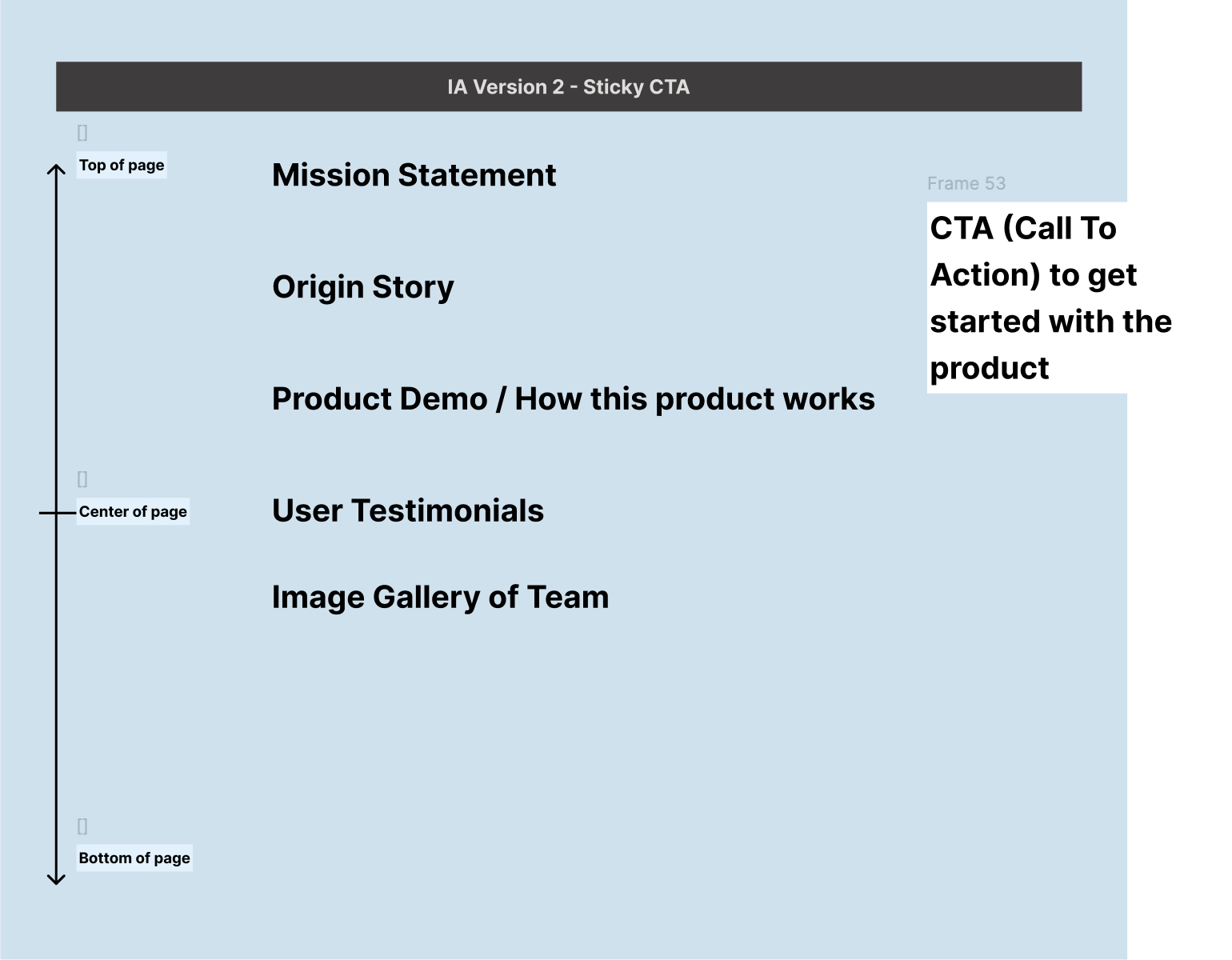 IA Version 2 - Sticky CTA

[]

Top of page

Mission Statement

Frame 53

CTA (Call To Action) to get started with the product

Origin Story

Product Demo / How this product works

[]

Center of page

User Testimonials

Image Gallery of Team

[]

Bottom of page